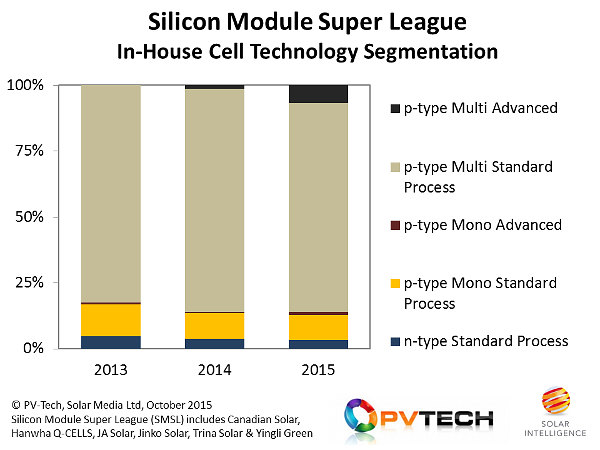 Silicon Module Super League
In-House Cell Technology Segmentation

100%
75%
50%
25%
0%

2013
2014
2015

p-type Multi Advanced
p-type Multi Standard Process
p-type Mono Advanced
p-type Mono Standard Process
n-type Standard Process

© PV-Tech, Solar Media Ltd, October 2015
Silicon Module Super League (SMSL) includes Canadian Solar, Hanwha Q-CELLS, JA Solar, Jinko Solar, Trina Solar & Yingli Green

PVTECH

SOLAR INTELLIGENCE